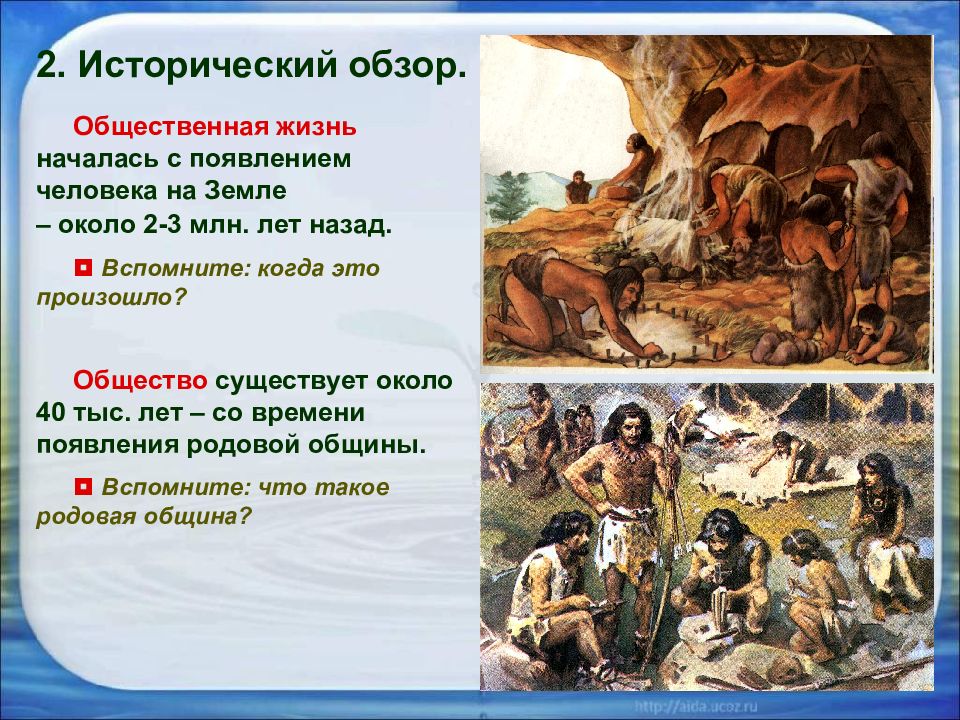 2. Исторический обзор.

Общественная жизнь началась с появлением человека на Земле – около 2-3 млн. лет назад.

Вспомните: когда это произошло?

Общество существует около 40 тыс. лет – со времени появления родовой общины.

Вспомните: что такое родовая община?

http://aida.ucoz.ru